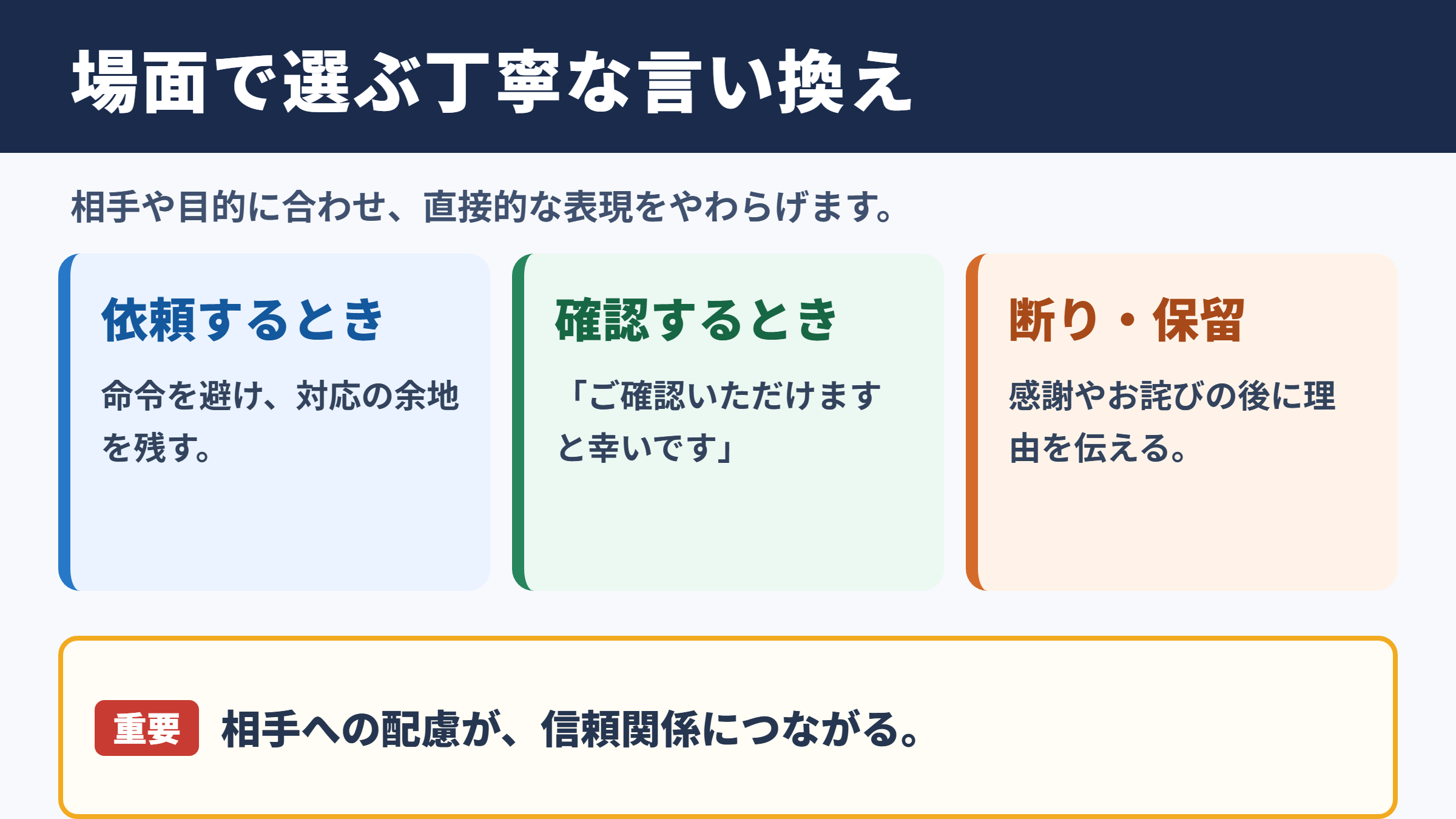 場面で選ぶ丁寧な言い換え

相手や目的に合わせ、直接的な表現をやわらげます。

依頼するとき

命令を避け、対応の余地を残す。

確認するとき

「ご確認いただけますと幸いです」

断り・保留

感謝やお詫びの後に理由を伝える。

重要 相手への配慮が、信頼関係につながる。